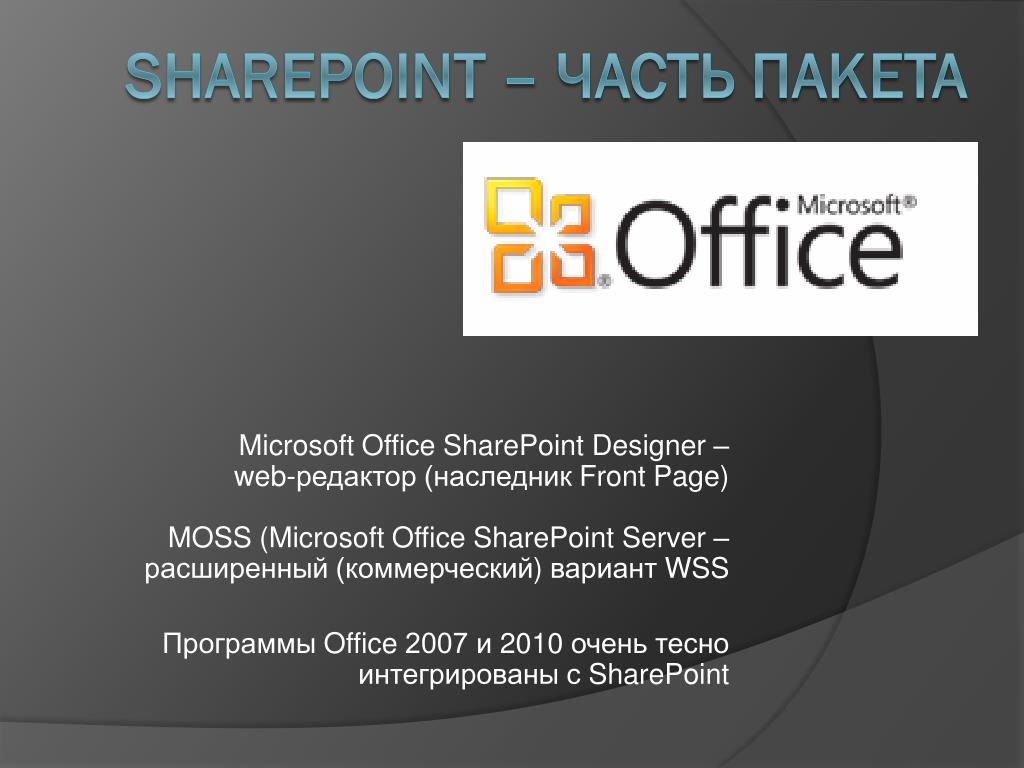 SHAREPOINT – ЧАСТЬ ПАКЕТА

Microsoft® Office

Microsoft Office SharePoint Designer – web-редактор (наследник Front Page)

MOSS (Microsoft Office SharePoint Server – расширенный (коммерческий) вариант WSS

Программы Office 2007 и 2010 очень тесно интегрированы с SharePoint